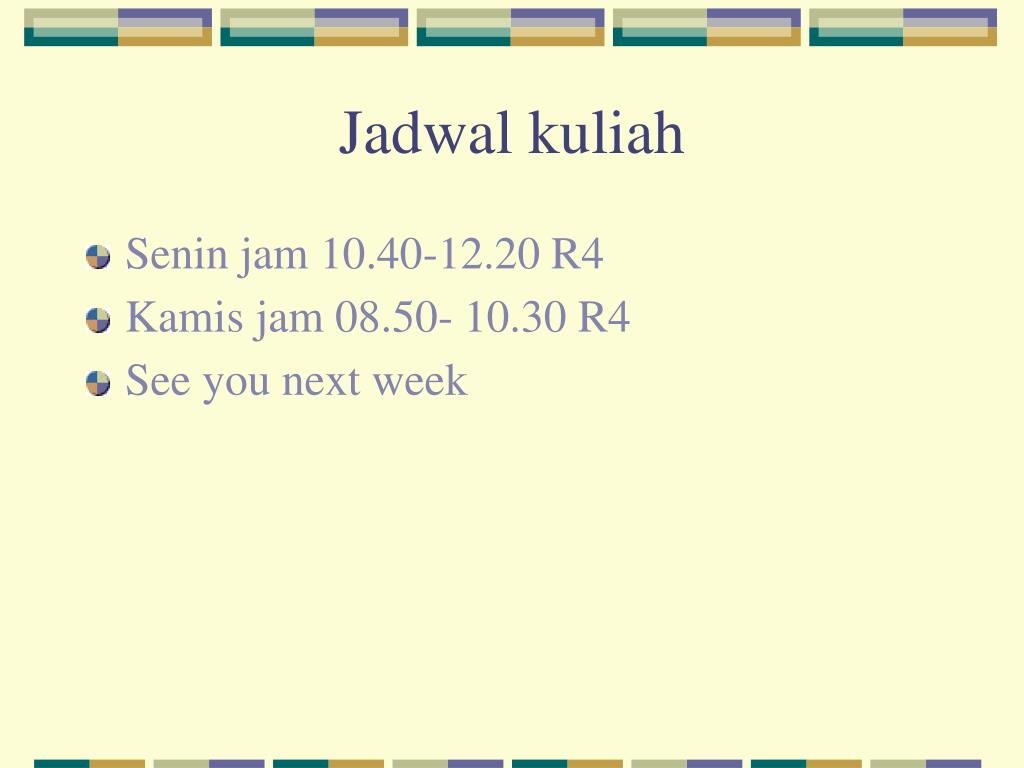 Jadwal kuliah

Senin jam 10.40-12.20 R4
Kamis jam 08.50- 10.30 R4
See you next week